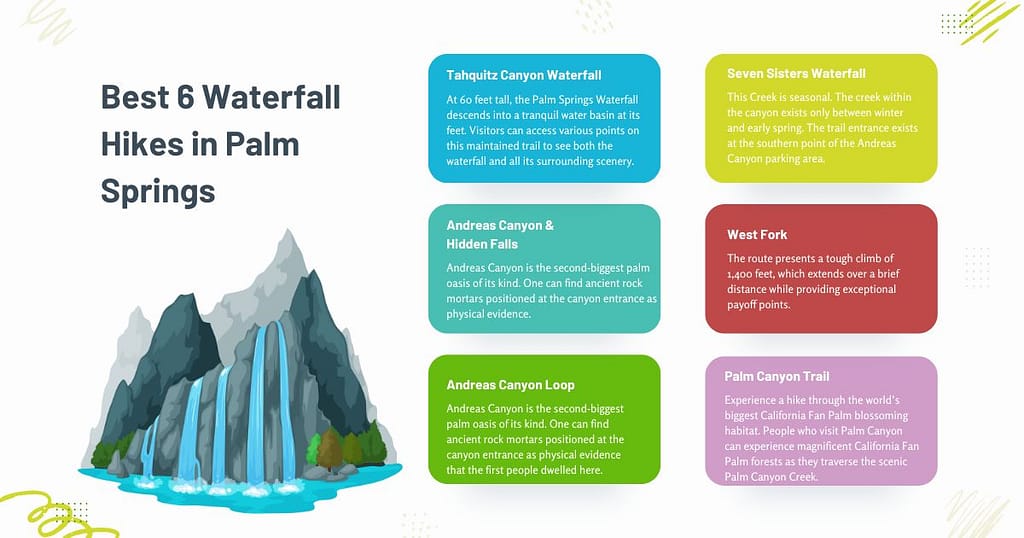 Best 6 Waterfall Hikes in Palm Springs

Tahquitz Canyon Waterfall

At 60 feet tall, the Palm Springs Waterfall descends into a tranquil water basin at its feet. Visitors can access various points on this maintained trail to see both the waterfall and all its surrounding scenery.

Andreas Canyon & Hidden Falls

Andreas Canyon is the second-biggest palm oasis of its kind. One can find ancient rock mortars positioned at the canyon entrance as physical evidence.

Andreas Canyon Loop

Andreas Canyon is the second-biggest palm oasis of its kind. One can find ancient rock mortars positioned at the canyon entrance as physical evidence that the first people dwelled here.

Seven Sisters Waterfall

This Creek is seasonal. The creek within the canyon exists only between winter and early spring. The trail entrance exists at the southern point of the Andreas Canyon parking area.

West Fork

The route presents a tough climb of 1,400 feet, which extends over a brief distance while providing exceptional payoff points.

Palm Canyon Trail

Experience a hike through the world's biggest California Fan Palm blossoming habitat. People who visit Palm Canyon can experience magnificent California Fan Palm forests as they traverse the scenic Palm Canyon Creek.